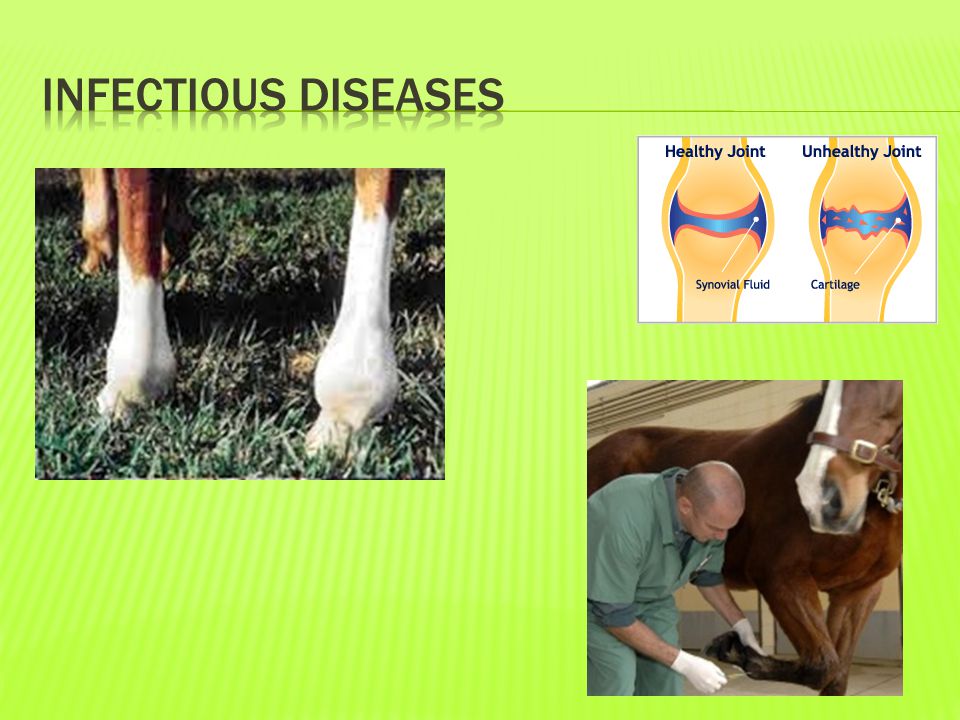 INFECTIOUS DISEASES

Healthy Joint
Unhealthy Joint
Synovial Fluid
Cartilage